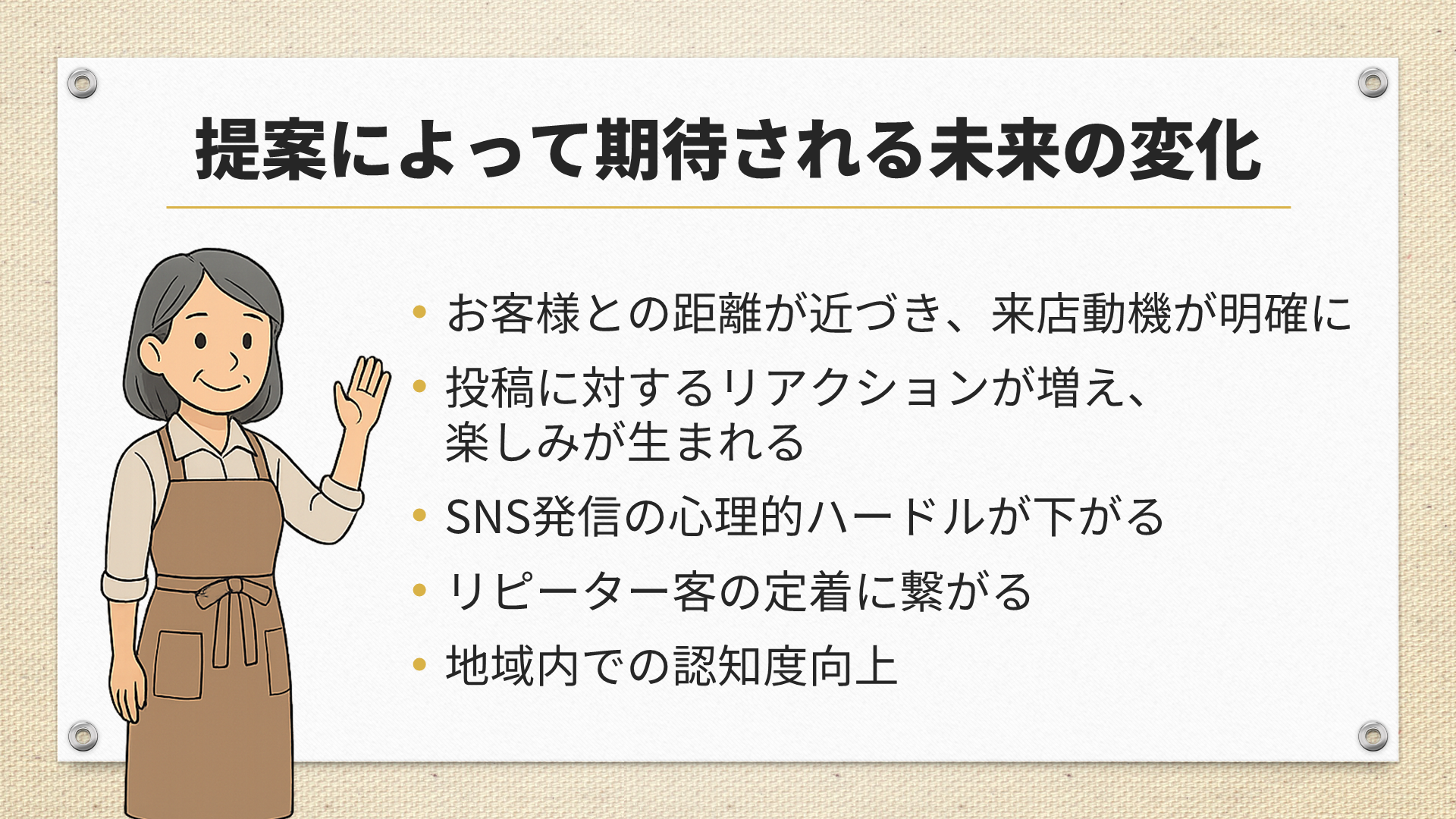 提案によって期待される未来の変化

• お客様との距離が近づき、来店動機が明確に
• 投稿に対するリアクションが増え、楽しみが生まれる
• SNS発信の心理的ハードルが下がる
• リピーター客の定着に繋がる
• 地域内での認知度向上